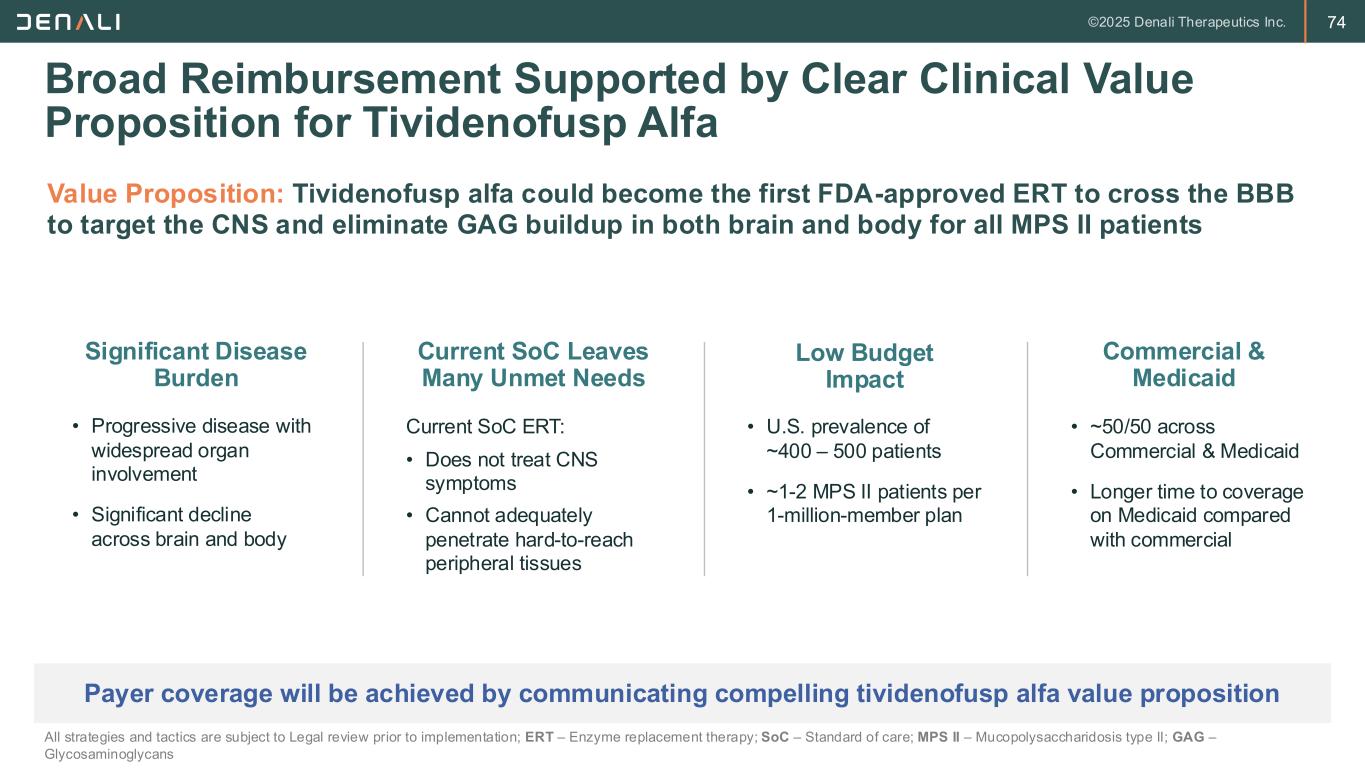 DENALI

©2025 Denali Therapeutics Inc. 74

Broad Reimbursement Supported by Clear Clinical Value Proposition for Tividenofusp Alfa

Value Proposition: Tividenofusp alfa could become the first FDA-approved ERT to cross the BBB to target the CNS and eliminate GAG buildup in both brain and body for all MPS II patients

Significant Disease Burden

• Progressive disease with widespread organ involvement

• Significant decline across brain and body

Current SoC Leaves Many Unmet Needs

Current SoC ERT:

• Does not treat CNS symptoms

• Cannot adequately penetrate hard-to-reach peripheral tissues

Low Budget Impact

• U.S. prevalence of ~400 – 500 patients

• ~1-2 MPS II patients per 1-million-member plan

Commercial & Medicaid

• ~50/50 across Commercial & Medicaid

• Longer time to coverage on Medicaid compared with commercial

Payer coverage will be achieved by communicating compelling tividenofusp alfa value proposition

All strategies and tactics are subject to Legal review prior to implementation; ERT – Enzyme replacement therapy; SoC – Standard of care; MPS II – Mucopolysaccharidosis type II; GAG – Glycosaminoglycans